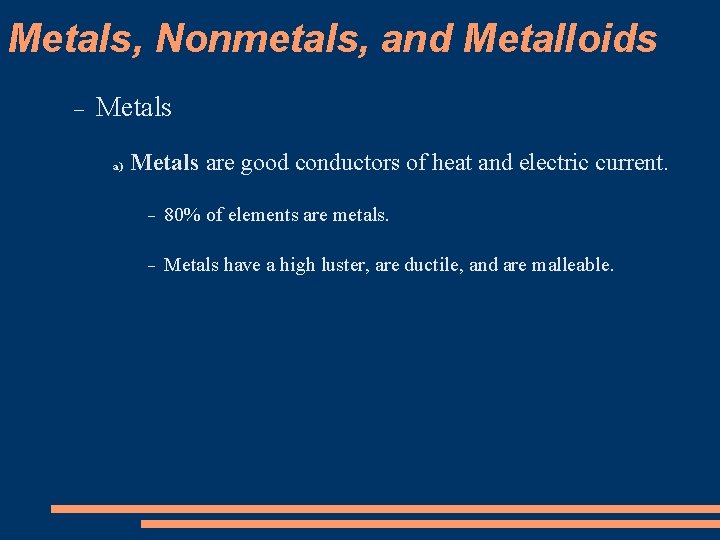 Metals, Nonmetals, and Metalloids

– Metals

a) Metals are good conductors of heat and electric current.

– 80% of elements are metals.

– Metals have a high luster, are ductile, and are malleable.